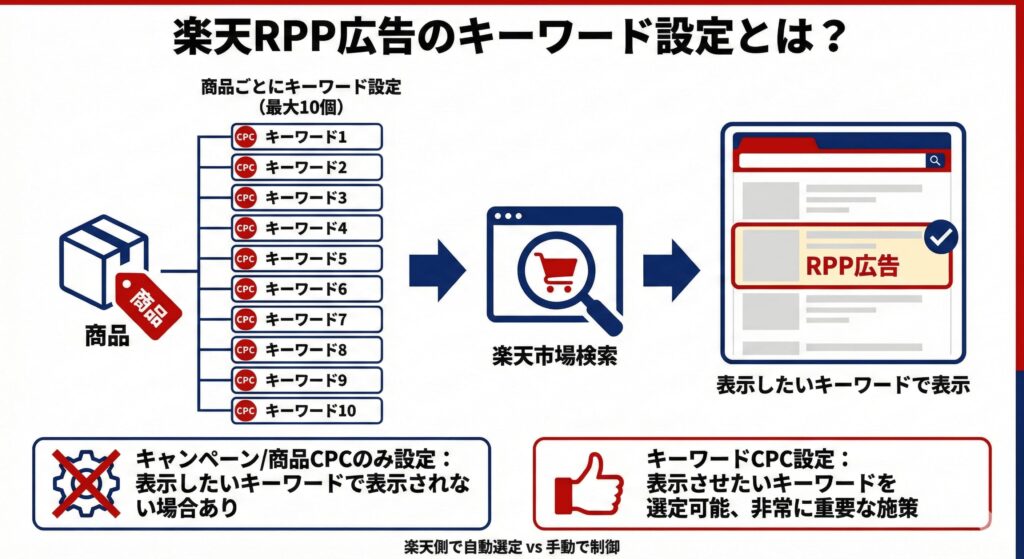 楽天RPP広告のキーワード設定とは？

商品ごとにキーワード設定
（最大10個）

CPC キーワード1
CPC キーワード2
CPC キーワード3
CPC キーワード4
CPC キーワード5
CPC キーワード6
CPC キーワード7
CPC キーワード8
CPC キーワード9
CPC キーワード10

商品
商品

楽天市場検索

RPP広告

表示したいキーワードで表示

キャンペーン/商品CPCのみ設定：
表示したいキーワードで表示されない場合あり

キーワードCPC設定：
表示させたいキーワードを選定可能、非常に重要な施策

楽天側で自動選定 vs 手動で制御